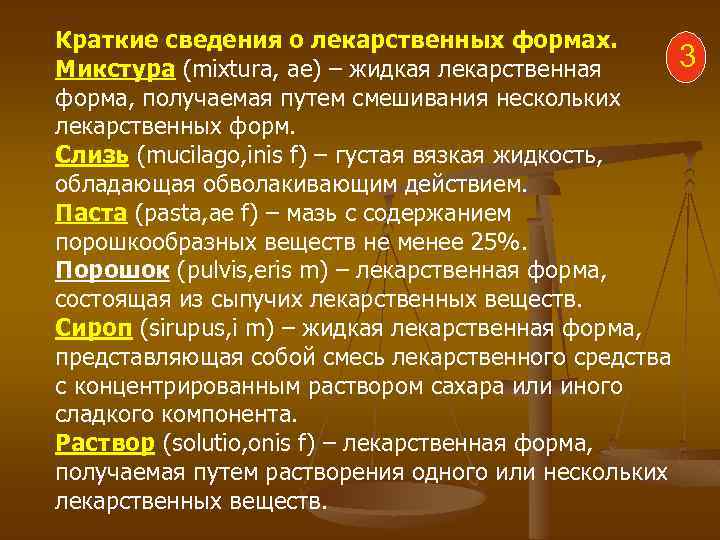 Краткие сведения о лекарственных формах.

3

Микстура (mixtura, ae) – жидкая лекарственная форма, получаемая путем смешивания нескольких лекарственных форм.

Слизь (mucilago,inis f) – густая вязкая жидкость, обладающая обволакивающим действием.

Паста (pasta,ae f) – мазь с содержанием порошкообразных веществ не менее 25%.

Порошок (pulvis,eris m) – лекарственная форма, состоящая из сыпучих лекарственных веществ.

Сироп (sirupus,i m) – жидкая лекарственная форма, представляющая собой смесь лекарственного средства с концентрированным раствором сахара или иного сладкого компонента.

Раствор (solutio,onis f) – лекарственная форма, получаемая путем растворения одного или нескольких лекарственных веществ.